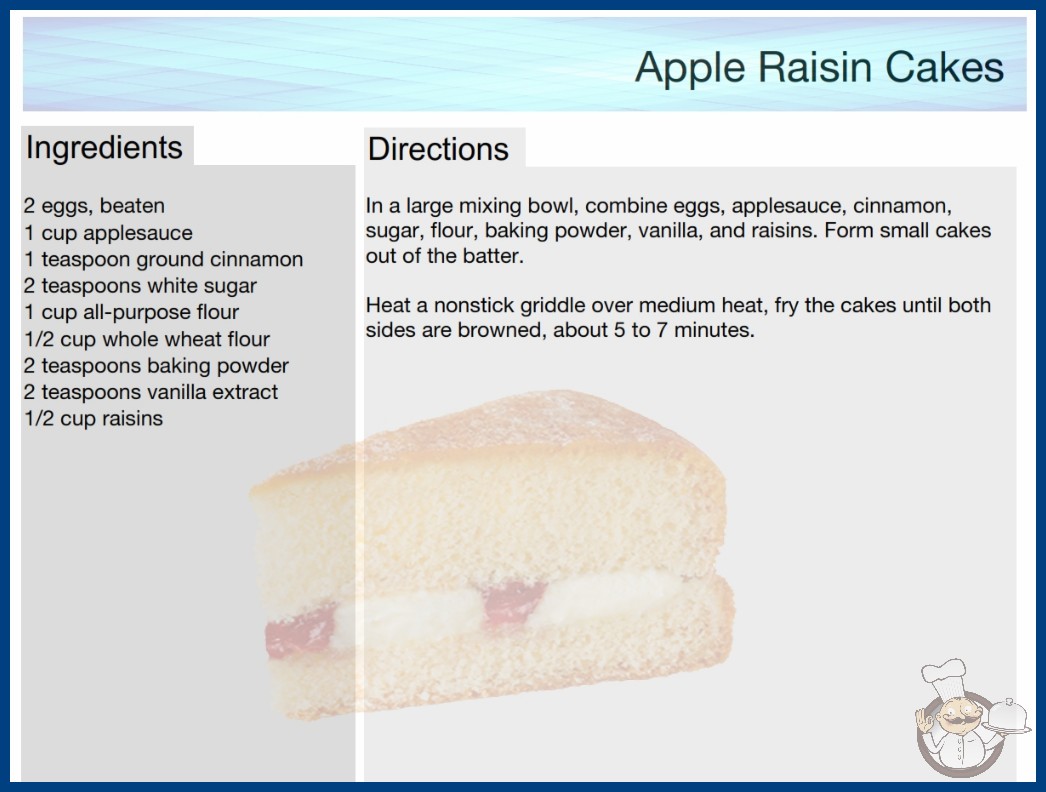 Apple Raisin Cakes

Ingredients

2 eggs, beaten
1 cup applesauce
1 teaspoon ground cinnamon
2 teaspoons white sugar
1 cup all-purpose flour
1/2 cup whole wheat flour
2 teaspoons baking powder
2 teaspoons vanilla extract
1/2 cup raisins

Directions

In a large mixing bowl, combine eggs, applesauce, cinnamon, sugar, flour, baking powder, vanilla, and raisins. Form small cakes out of the batter.

Heat a nonstick griddle over medium heat, fry the cakes until both sides are browned, about 5 to 7 minutes.